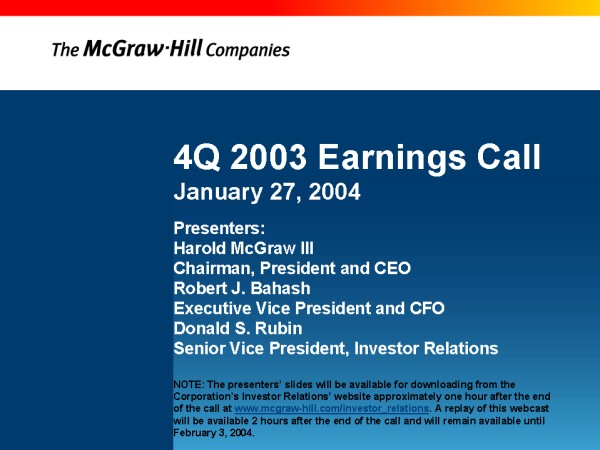 The McGraw·Hill Companies

4Q 2003 Earnings Call
January 27, 2004

Presenters:
Harold McGraw III
Chairman, President and CEO
Robert J. Bahash
Executive Vice President and CFO
Donald S. Rubin
Senior Vice President, Investor Relations

NOTE: The presenters' slides will be available for downloading from the Corporation's Investor Relations' website approximately one hour after the end of the call at www.mcgraw-hill.com/investor_relations. A replay of this webcast will be available 2 hours after the end of the call and will remain available until February 3, 2004.